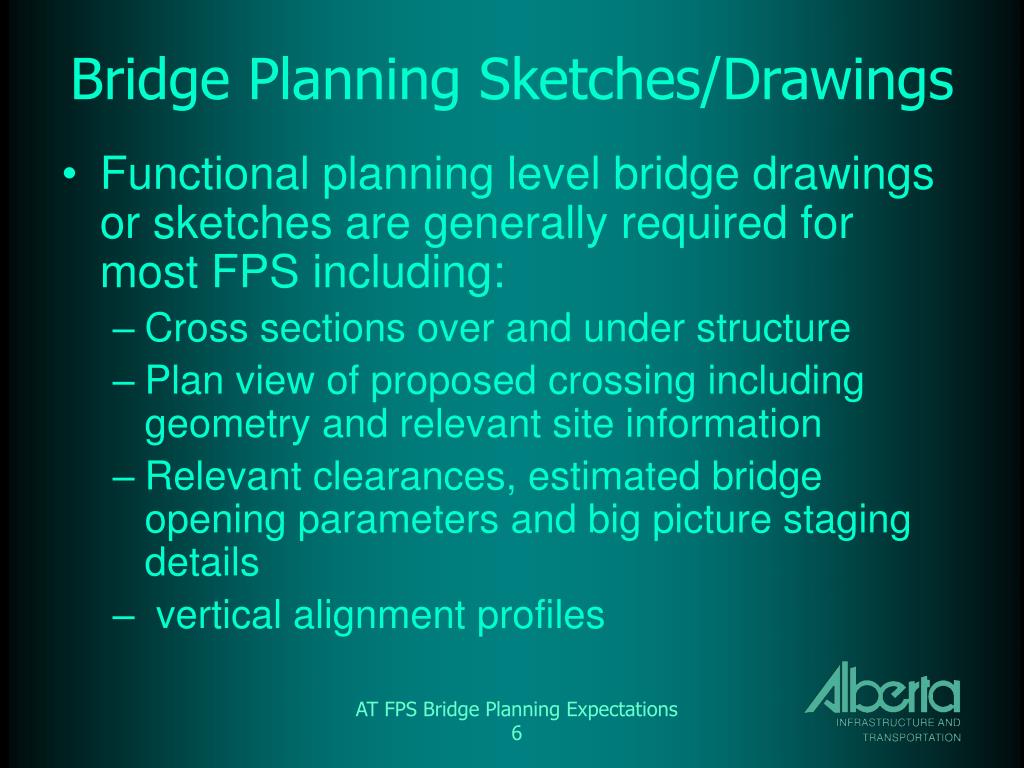 Bridge Planning Sketches/Drawings

• Functional planning level bridge drawings or sketches are generally required for most FPS including:

– Cross sections over and under structure

– Plan view of proposed crossing including geometry and relevant site information

– Relevant clearances, estimated bridge opening parameters and big picture staging details

– vertical alignment profiles

AT FPS Bridge Planning Expectations
6

Alberta
INFRASTRUCTURE AND TRANSPORTATION